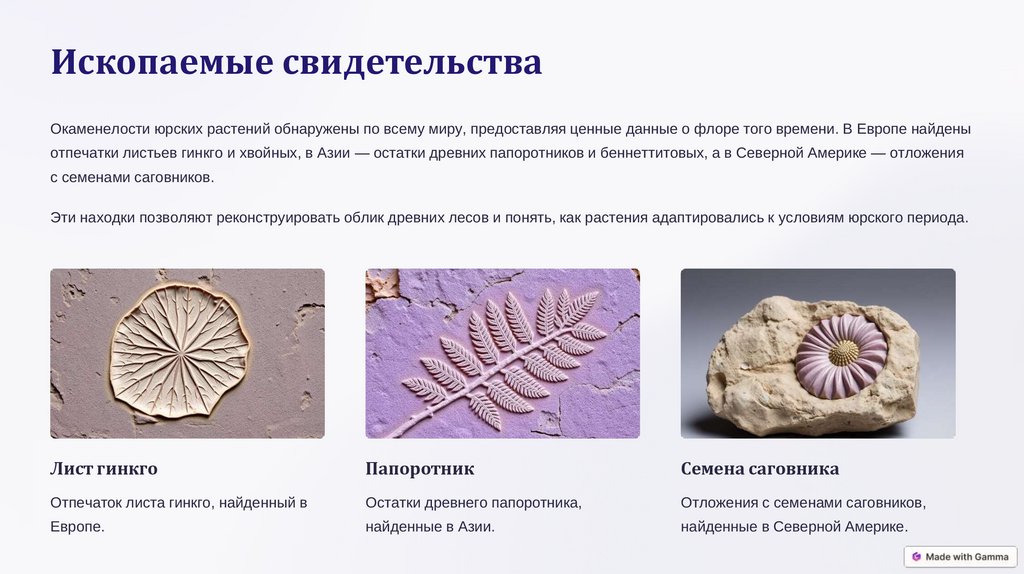 Ископаемые свидетельства

Окаменелости юрских растений обнаружены по всему миру, предоставляя ценные данные о флоре того времени. В Европе найдены отпечатки листьев гинкго и хвойных, в Азии — остатки древних папоротников и беннеттитовых, а в Северной Америке — отложения с семенами саговников.

Эти находки позволяют реконструировать облик древних лесов и понять, как растения адаптировались к условиям юрского периода.

Лист гинкго

Отпечаток листа гинкго, найденный в Европе.

Папоротник

Остатки древнего папоротника, найденные в Азии.

Семена саговника

Отложения с семенами саговников, найденные в Северной Америке.

Made with Gamma